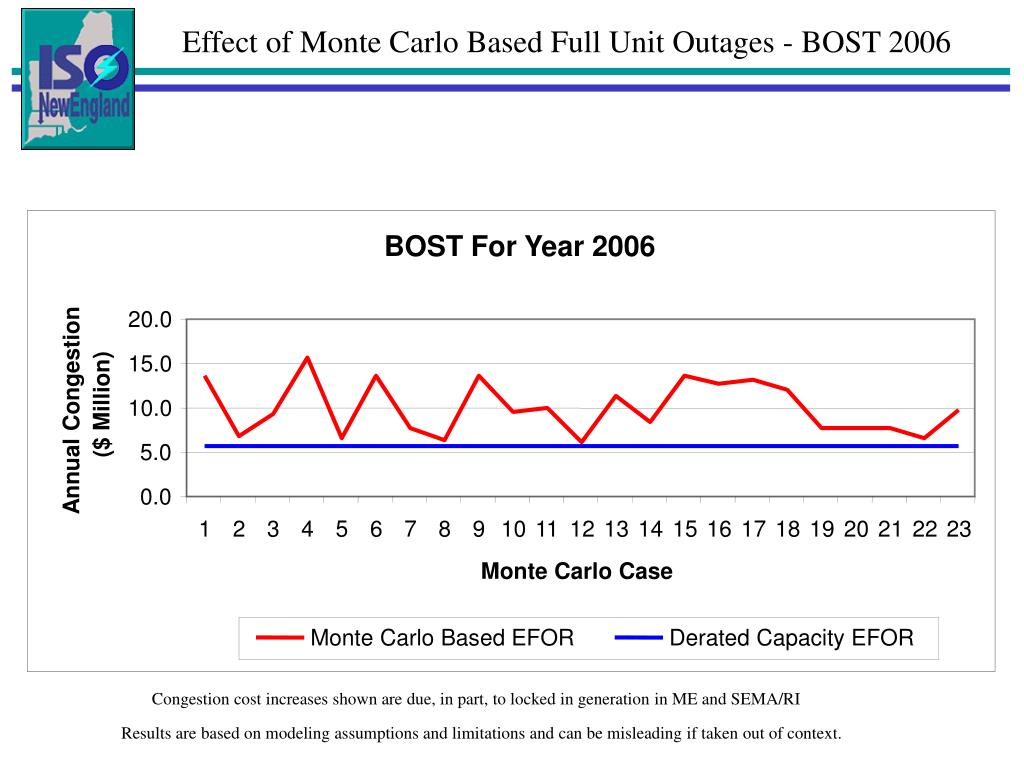 ISO NewEngland

Effect of Monte Carlo Based Full Unit Outages - BOST 2006

BOST For Year 2006

Annual Congestion ($ Million)

20.0
15.0
10.0
5.0
0.0

1 2 3 4 5 6 7 8 9 10 11 12 13 14 15 16 17 18 19 20 21 22 23

Monte Carlo Case

Monte Carlo Based EFOR
Derated Capacity EFOR

Congestion cost increases shown are due, in part, to locked in generation in ME and SEMA/RI

Results are based on modeling assumptions and limitations and can be misleading if taken out of context.